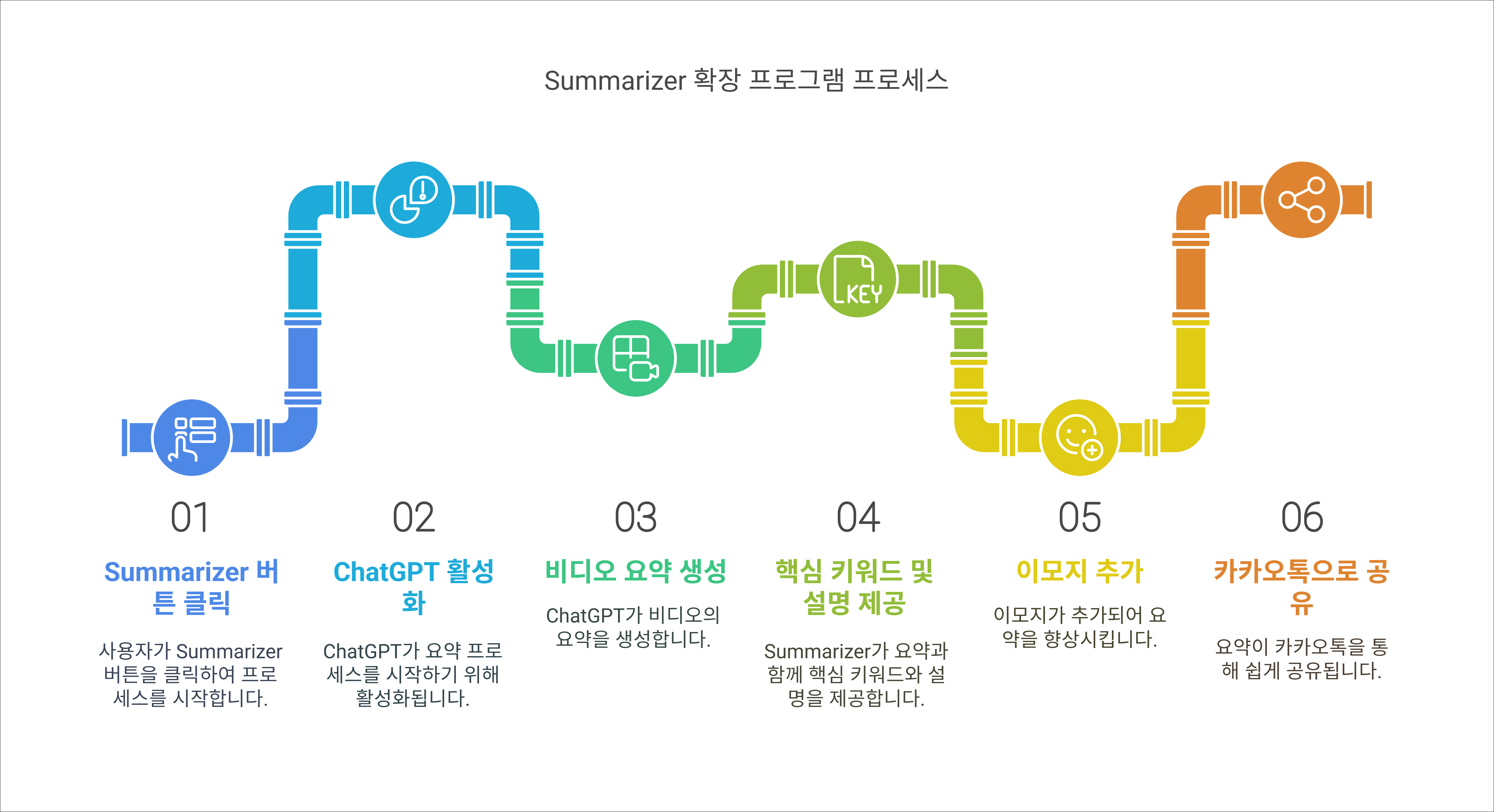 Summarizer 확장 프로그램 프로세스

KEY

01

Summarizer 버튼 클릭

사용자가 Summarizer 버튼을 클릭하여 프로세스를 시작합니다.

02

ChatGPT 활성화

ChatGPT가 요약 프로세스를 시작하기 위해 활성화됩니다.

03

비디오 요약 생성

ChatGPT가 비디오의 요약을 생성합니다.

04

핵심 키워드 및 설명 제공

Summarizer가 요약과 함께 핵심 키워드와 설명을 제공합니다.

05

이모지 추가

이모지가 추가되어 요약을 향상시킵니다.

06

카카오톡으로 공유

요약이 카카오톡을 통해 쉽게 공유됩니다.